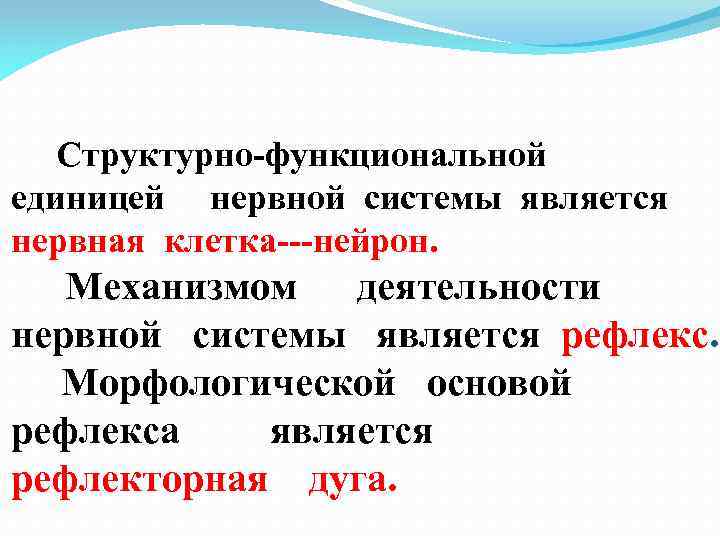 Структурно-функциональной единицей нервной системы является нервная клетка---нейрон.

Механизмом деятельности нервной системы является рефлекс.

Морфологической основой рефлекса является рефлекторная дуга.